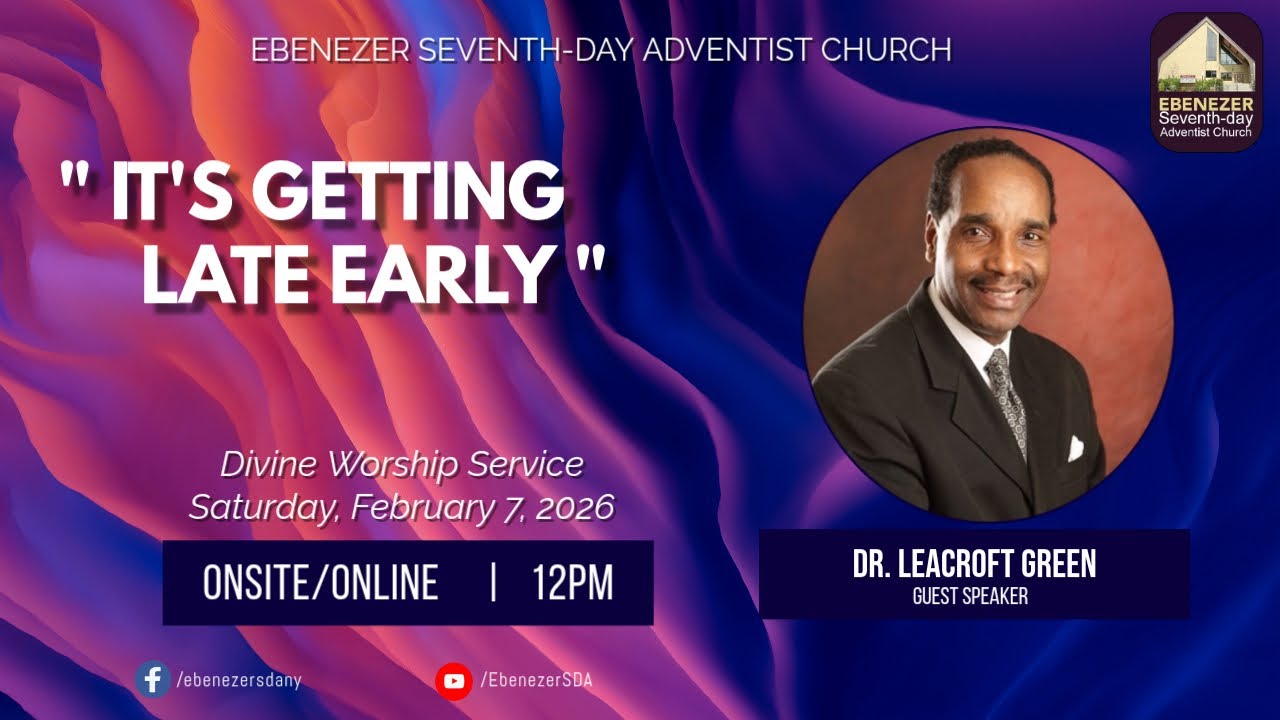 EBENEZER SEVENTH-DAY ADVENTIST CHURCH

EBENEZER
Seventh-day
Adventist Church

" IT'S GETTING LATE EARLY "

Divine Worship Service
Saturday, February 7, 2026

ONSITE/ONLINE | 12PM

DR. LEACROFT GREEN
GUEST SPEAKER

/ebenezersdany

/EbenezerSDA